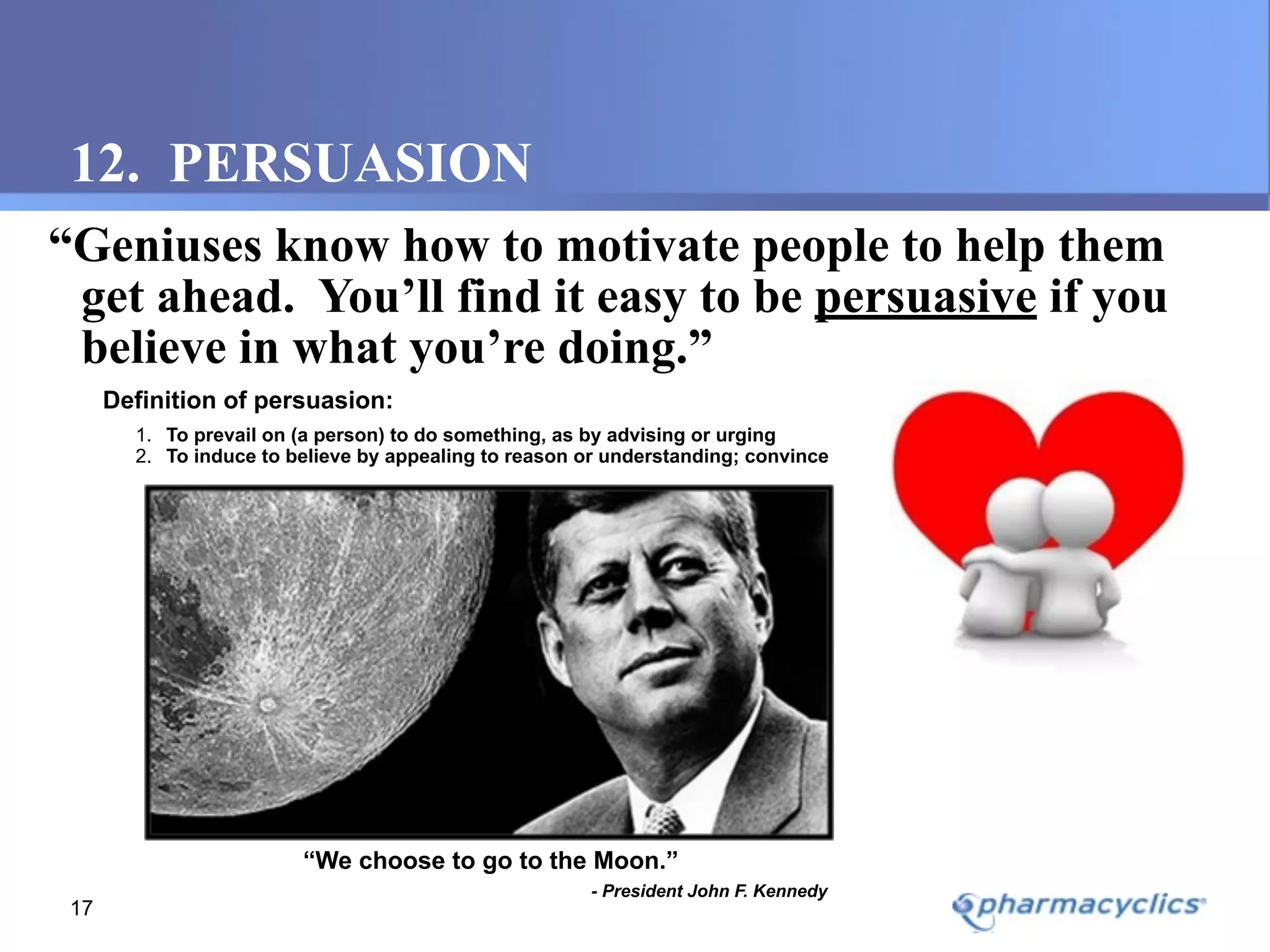 12. PERSUASION

“Geniuses know how to motivate people to help them get ahead. You’ll find it easy to be persuasive if you believe in what you’re doing.”

Definition of persuasion:

1. To prevail on (a person) to do something, as by advising or urging
2. To induce to believe by appealing to reason or understanding; convince

“We choose to go to the Moon.”

- President John F. Kennedy

17

pharmacyclics